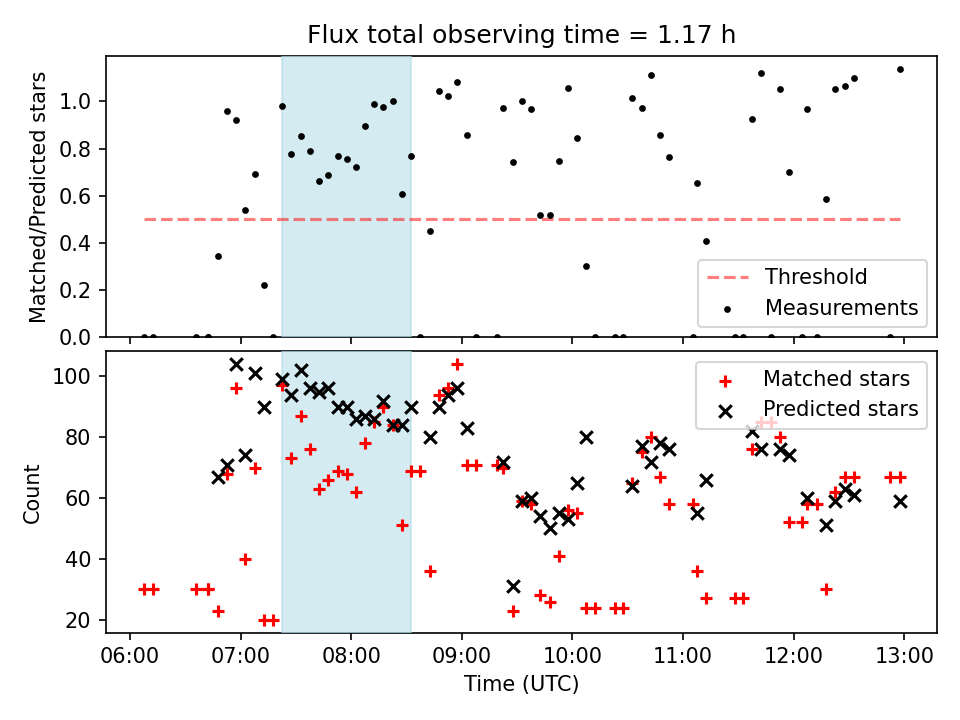 Flux total observing time = 1.17 h

Matched/Predicted stars

1.0
0.8
0.6
0.4
0.2
0.0

Threshold
Measurements

Count

100
80
60
40
20

Matched stars
Predicted stars

06:00
07:00
08:00
09:00
10:00
11:00
12:00
13:00

Time (UTC)